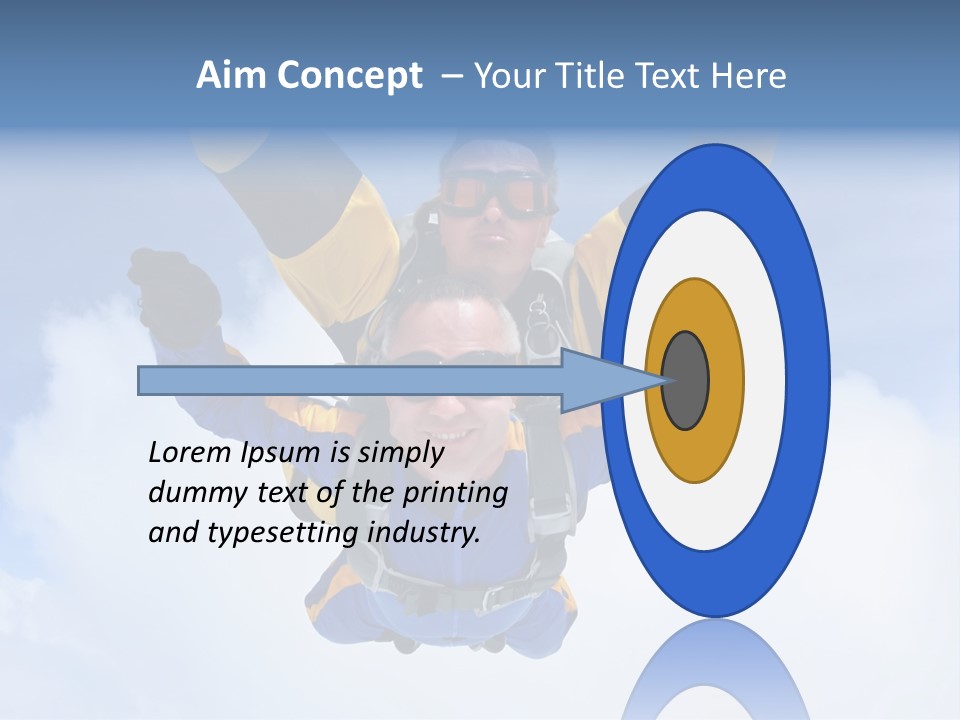 Aim Concept – Your Title Text Here

Lorem Ipsum is simply dummy text of the printing and typesetting industry.